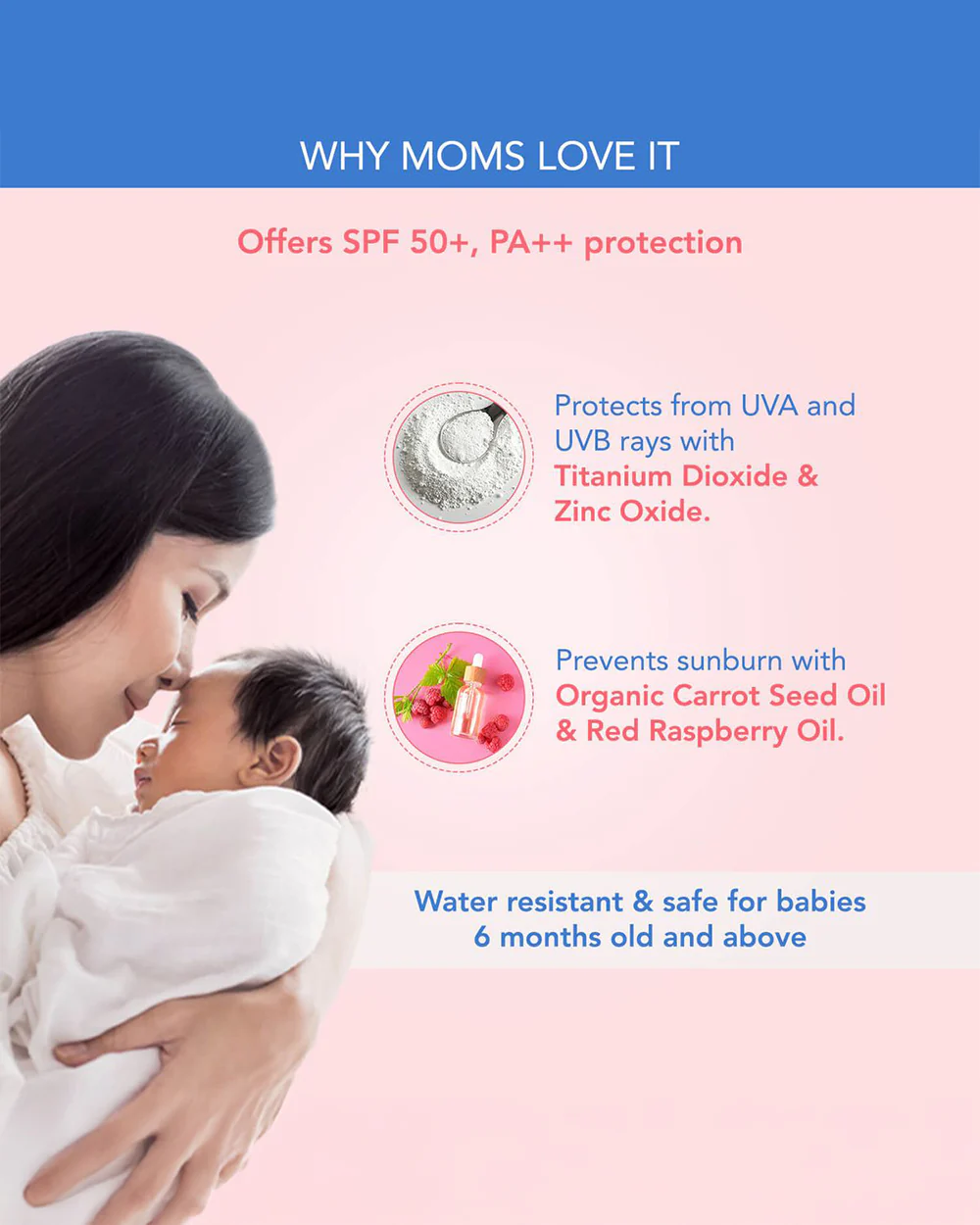 WHY MOMS LOVE IT

Offers SPF 50+, PA++ protection

Protects from UVA and UVB rays with Titanium Dioxide & Zinc Oxide.

Prevents sunburn with Organic Carrot Seed Oil & Red Raspberry Oil.

Water resistant & safe for babies 6 months old and above